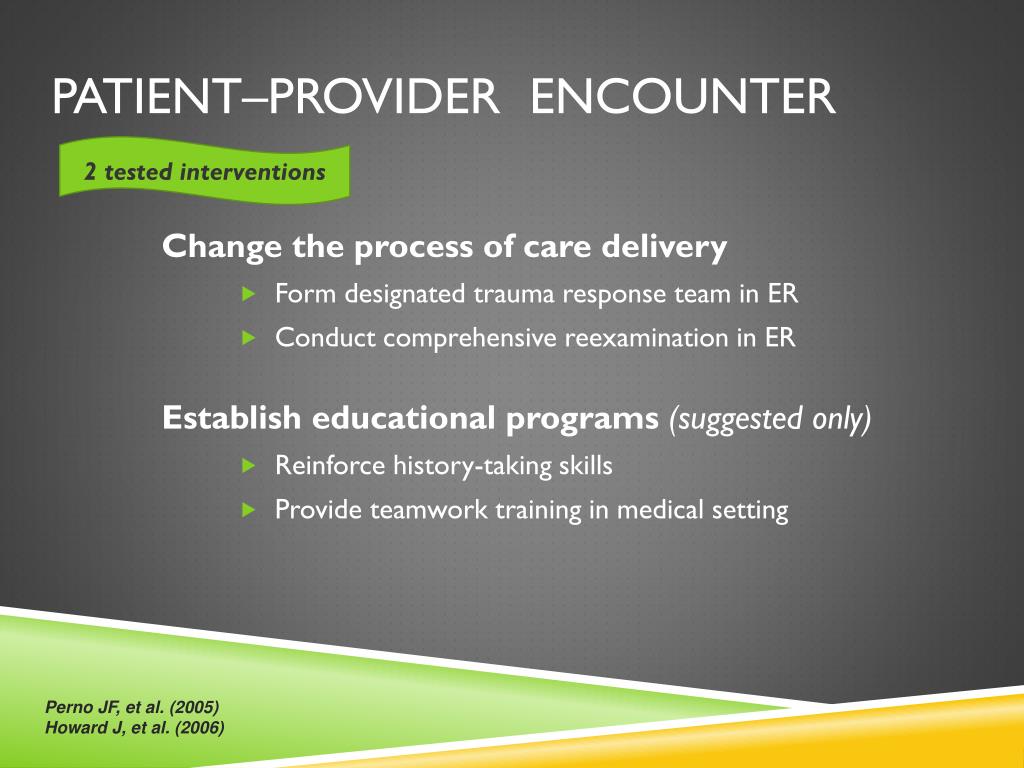 PATIENT–PROVIDER ENCOUNTER

2 tested interventions

Change the process of care delivery

Form designated trauma response team in ER

Conduct comprehensive reexamination in ER

Establish educational programs (suggested only)

Reinforce history-taking skills

Provide teamwork training in medical setting

Perno JF, et al. (2005)
Howard J, et al. (2006)